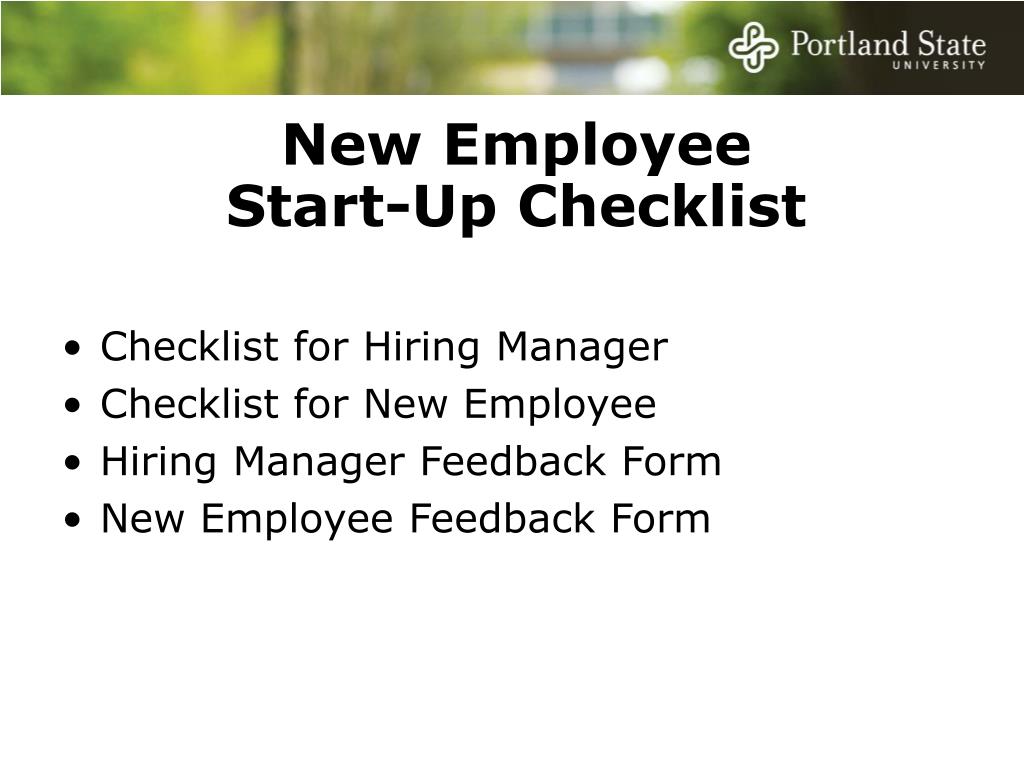 Portland State
UNIVERSITY

New Employee
Start-Up Checklist

• Checklist for Hiring Manager
• Checklist for New Employee
• Hiring Manager Feedback Form
• New Employee Feedback Form